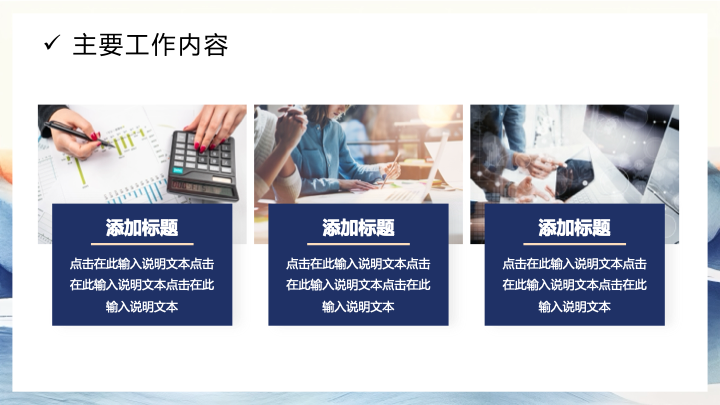 ✓ 主要工作内容

添加标题

点击在此输入说明文本点击在此输入说明文本点击在此输入说明文本

添加标题

点击在此输入说明文本点击在此输入说明文本点击在此输入说明文本

添加标题

点击在此输入说明文本点击在此输入说明文本点击在此输入说明文本